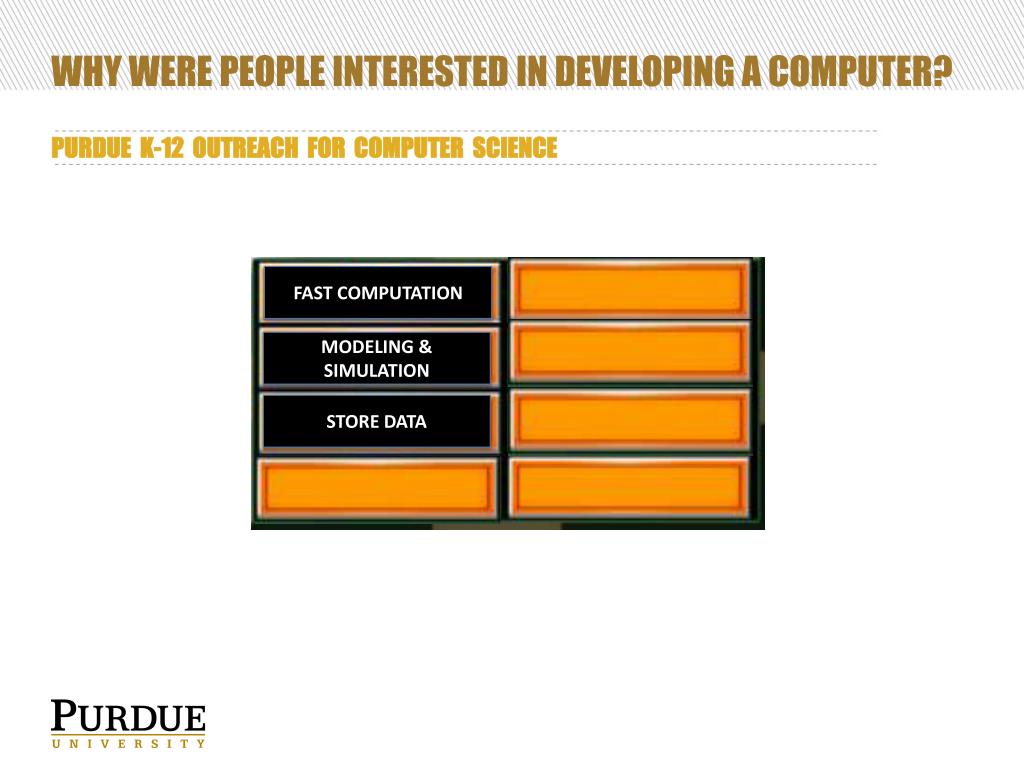 WHY WERE PEOPLE INTERESTED IN DEVELOPING A COMPUTER?

PURDUE K-12 OUTREACH FOR COMPUTER SCIENCE

FAST COMPUTATION

MODELING & SIMULATION

STORE DATA

PURDUE
UNIVERSITY